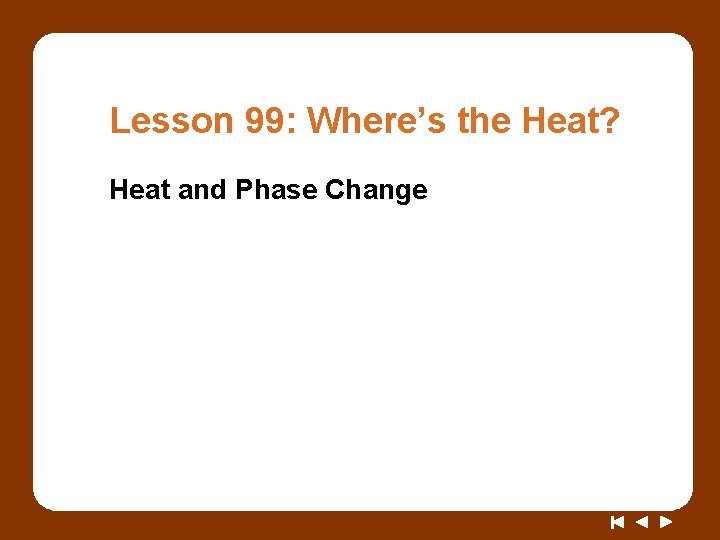 Lesson 99: Where’s the Heat?

Heat and Phase Change